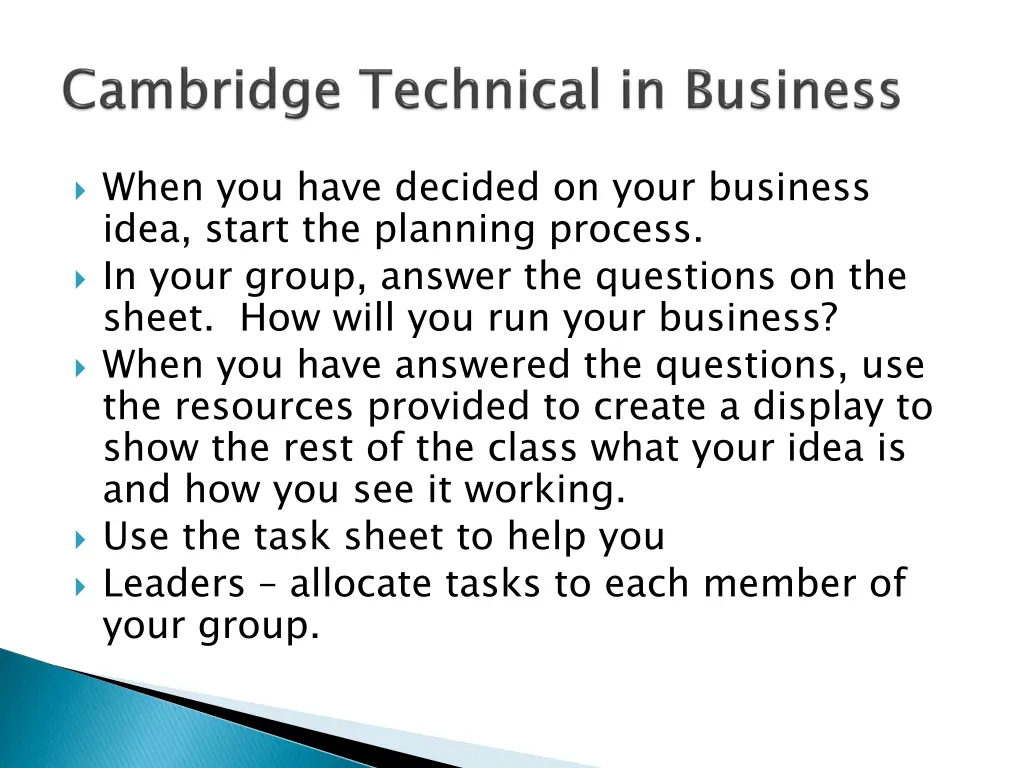 Cambridge Technical in Business

When you have decided on your business idea, start the planning process.

In your group, answer the questions on the sheet. How will you run your business?

When you have answered the questions, use the resources provided to create a display to show the rest of the class what your idea is and how you see it working.

Use the task sheet to help you

Leaders – allocate tasks to each member of your group.